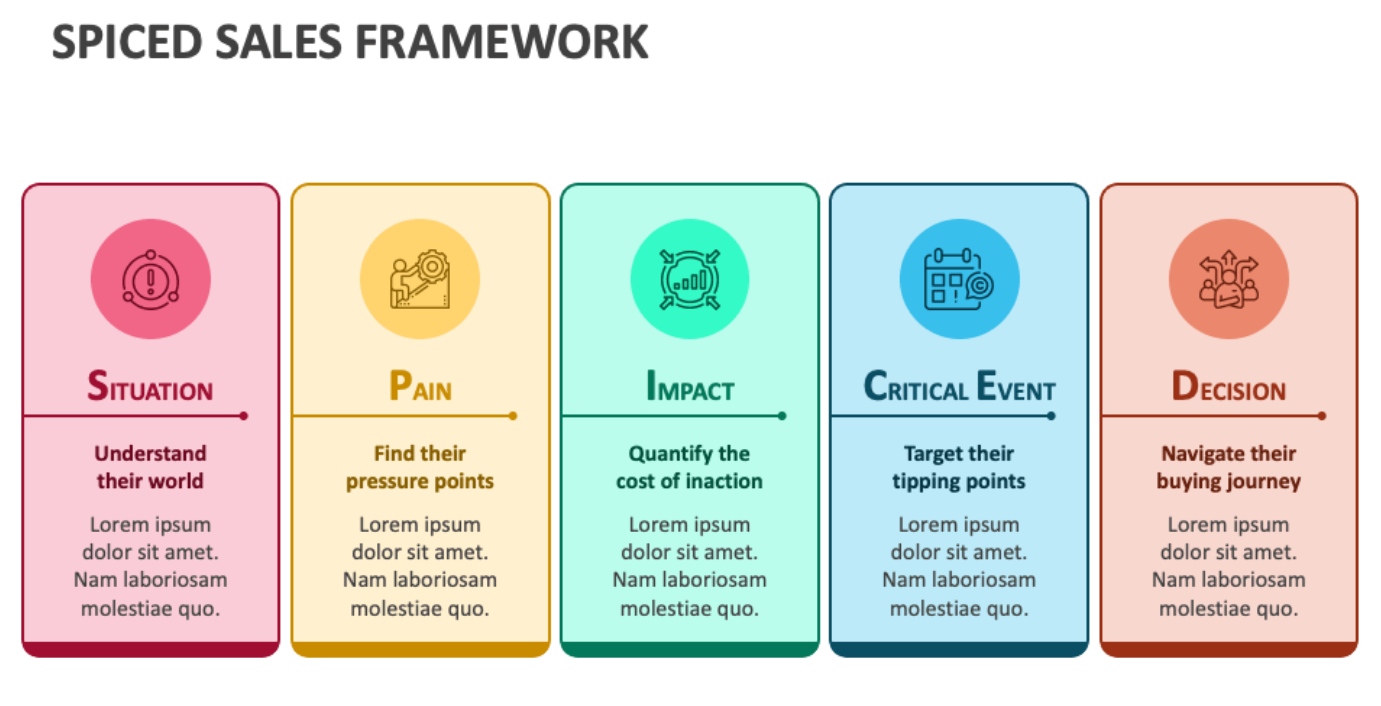 SPICED SALES FRAMEWORK

SITUATION

Understand their world

Lorem ipsum dolor sit amet. Nam laboriosam molestiae quo.

PAIN

Find their pressure points

Lorem ipsum dolor sit amet. Nam laboriosam molestiae quo.

IMPACT

Quantify the cost of inaction

Lorem ipsum dolor sit amet. Nam laboriosam molestiae quo.

CRITICAL EVENT

Target their tipping points

Lorem ipsum dolor sit amet. Nam laboriosam molestiae quo.

DECISION

Navigate their buying journey

Lorem ipsum dolor sit amet. Nam laboriosam molestiae quo.